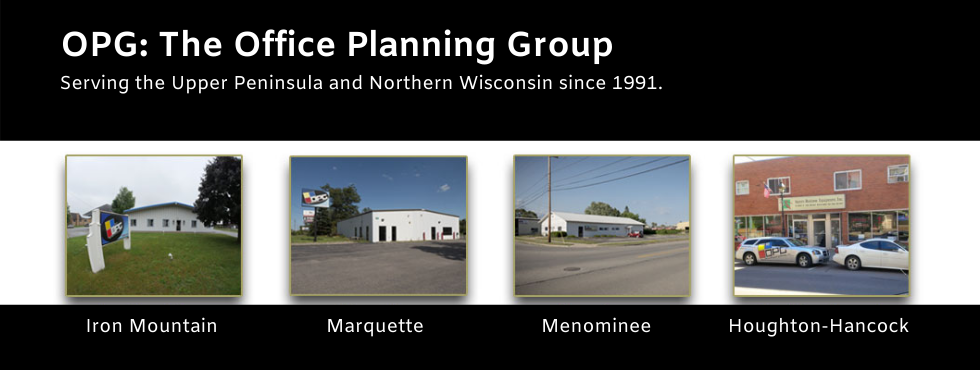 OPG: The Office Planning Group

Serving the Upper Peninsula and Northern Wisconsin since 1991.

Iron Mountain

Marquette

Menominee

Houghton-Hancock